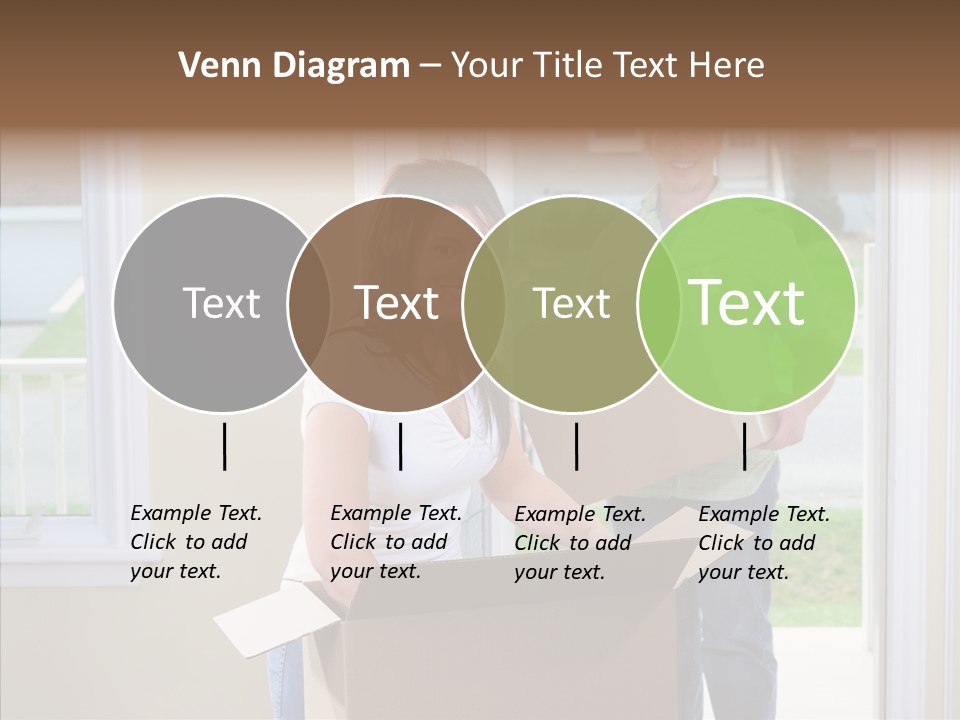 Venn Diagram – Your Title Text Here

Text

Text

Text

Text

Example Text. Click to add your text.

Example Text. Click to add your text.

Example Text. Click to add your text.

Example Text. Click to add your text.